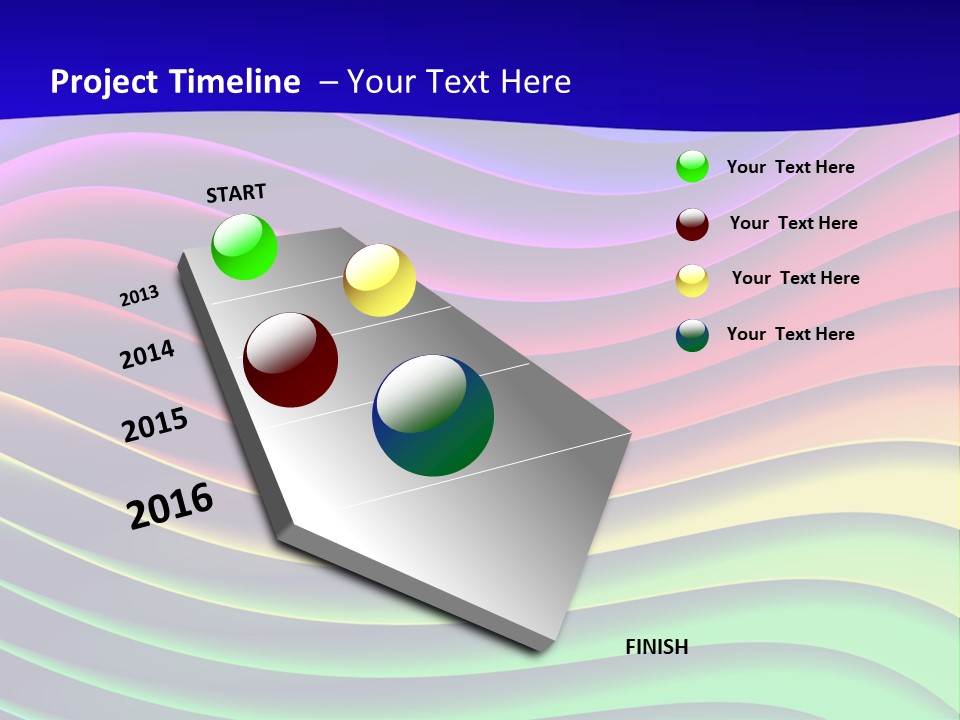 Project Timeline – Your Text Here

START

2013

2014

2015

2016

FINISH

Your Text Here

Your Text Here

Your Text Here

Your Text Here